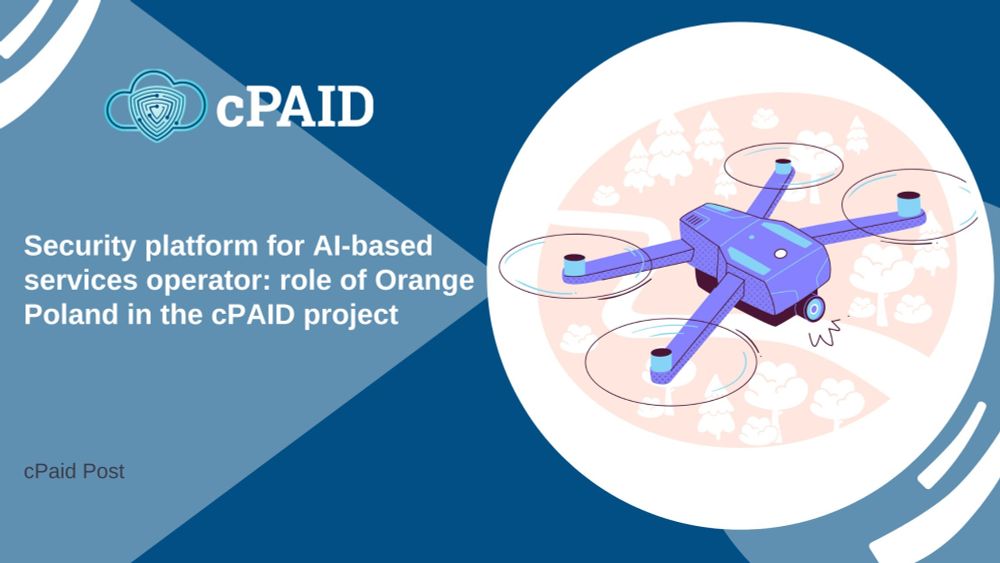 cPAID

Security platform for AI-based services operator: role of Orange Poland in the cPAID project

cPaid Post